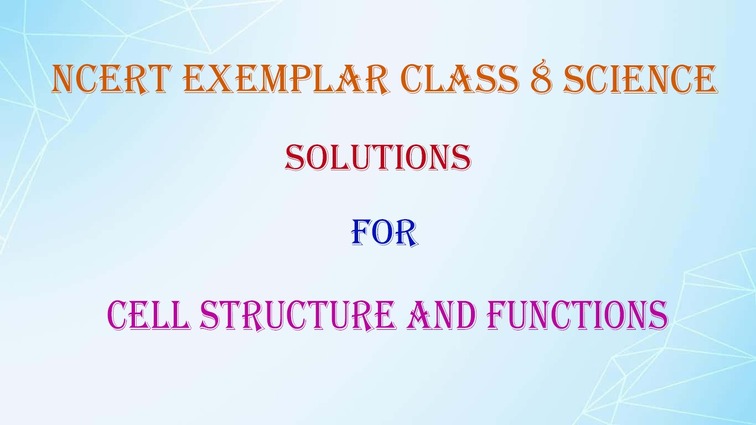 NCERT EXEMPLAR CLASS 8 SCIENCE

SOLUTIONS

FOR

CELL STRUCTURE AND FUNCTIONS